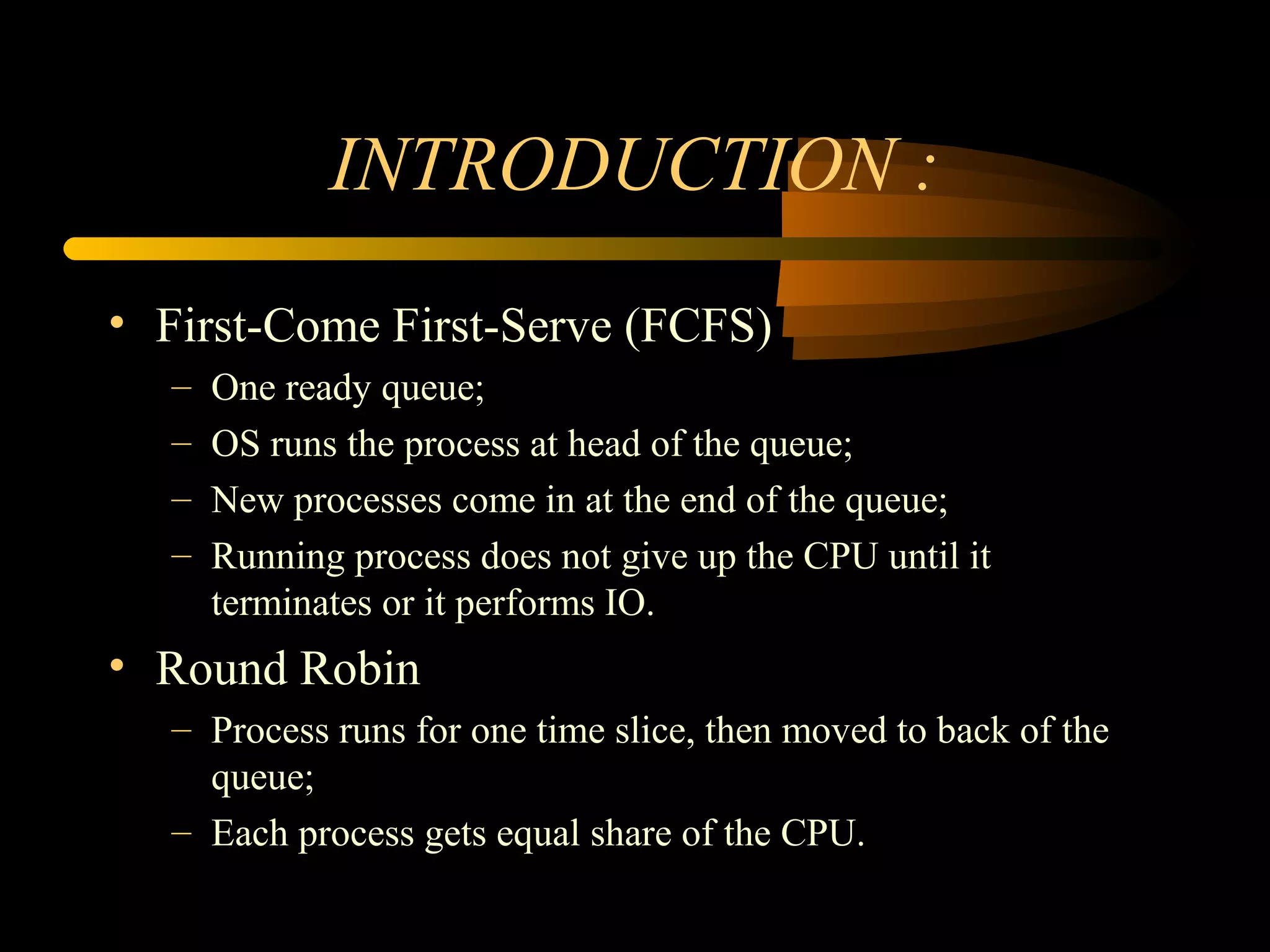 INTRODUCTION :

• First-Come First-Serve (FCFS)
  – One ready queue;
  – OS runs the process at head of the queue;
  – New processes come in at the end of the queue;
  – Running process does not give up the CPU until it terminates or it performs IO.

• Round Robin
  – Process runs for one time slice, then moved to back of the queue;
  – Each process gets equal share of the CPU.